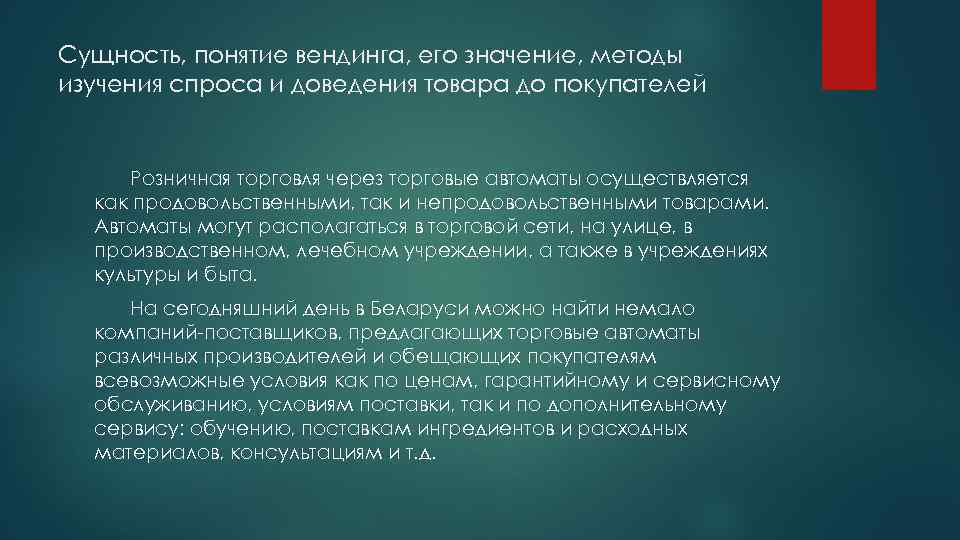 Сущность, понятие вендинга, его значение, методы изучения спроса и доведения товара до покупателей

Розничная торговля через торговые автоматы осуществляется как продовольственными, так и непродовольственными товарами. Автоматы могут располагаться в торговой сети, на улице, в производственном, лечебном учреждении, а также в учреждениях культуры и быта.

На сегодняшний день в Беларуси можно найти немало компаний-поставщиков, предлагающих торговые автоматы различных производителей и обещающих покупателям всевозможные условия как по ценам, гарантийному и сервисному обслуживанию, условиям поставки, так и по дополнительному сервису: обучению, поставкам ингредиентов и расходных материалов, консультациям и т.д.